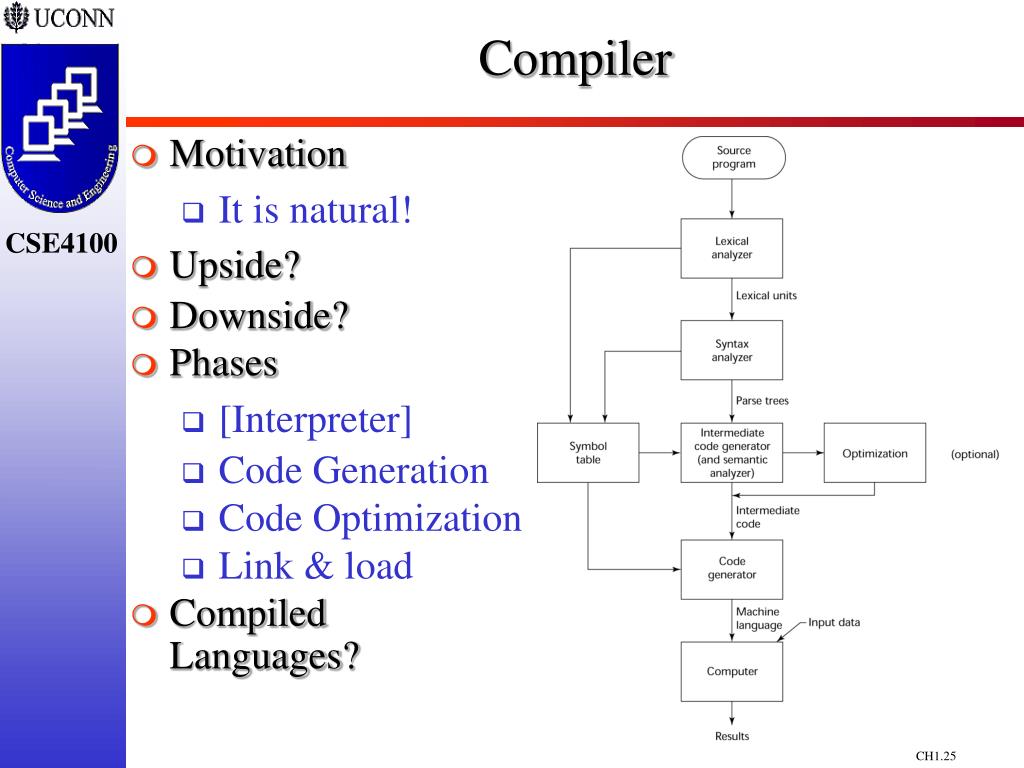 UCONN

Computer Science and Engineering

CSE4100

Compiler

Motivation
It is natural!
Upside?
Downside?
Phases
[Interpreter]
Code Generation
Code Optimization
Link & load
Compiled Languages?

Source program

Lexical analyzer

Lexical units

Syntax analyzer

Parse trees

Symbol table

Intermediate code generator (and semantic analyzer)

Optimization

(optional)

Intermediate code

Code generator

Machine language

Input data

Computer

Results

CH1.25